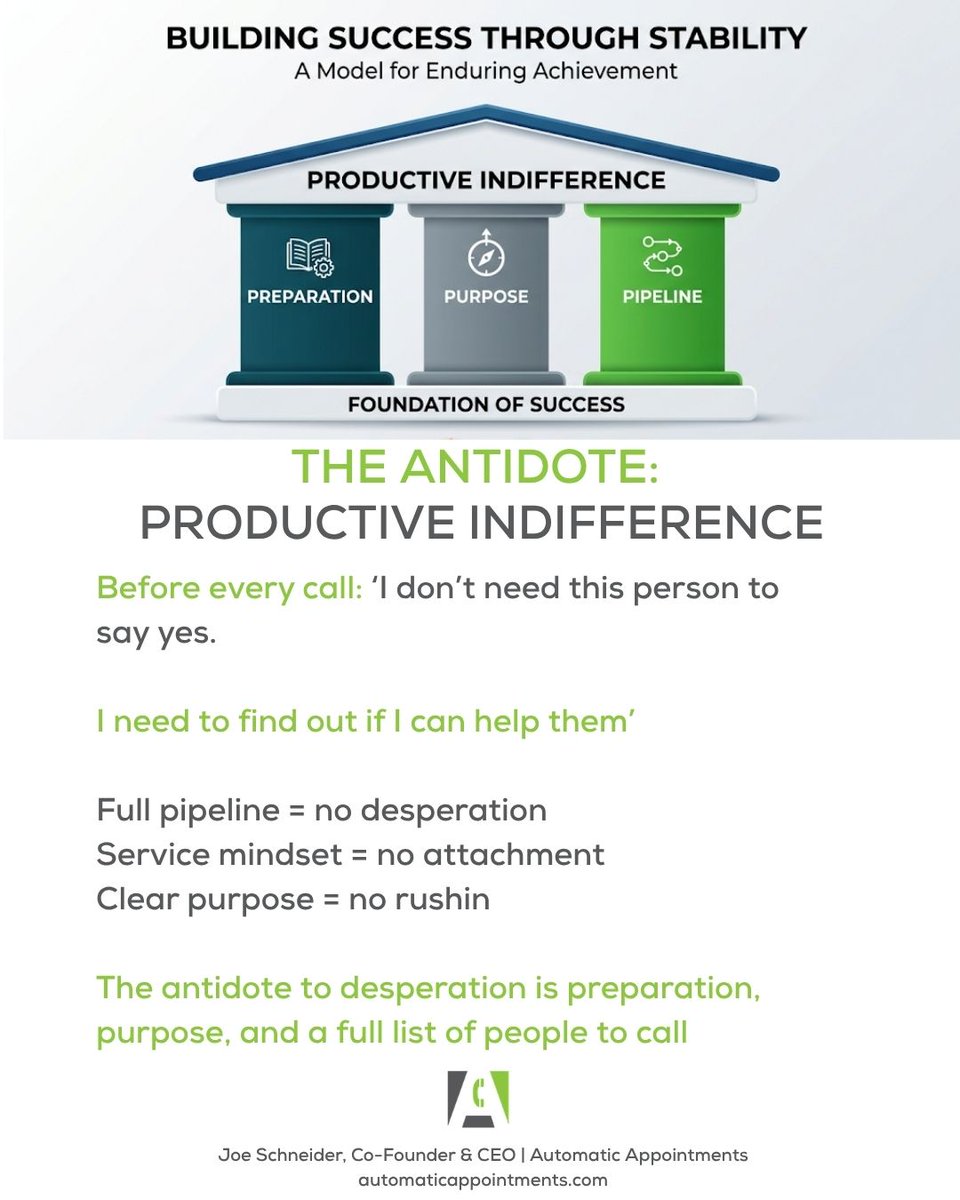 BUILDING SUCCESS THROUGH STABILITY
A Model for Enduring Achievement

PRODUCTIVE INDIFFERENCE

PREPARATION
PURPOSE
PIPELINE

FOUNDATION OF SUCCESS

THE ANTIDOTE:
PRODUCTIVE INDIFFERENCE

Before every call: 'I don't need this person to say yes.

I need to find out if I can help them'

Full pipeline = no desperation
Service mindset = no attachment
Clear purpose = no rushin

The antidote to desperation is preparation, purpose, and a full list of people to call

Joe Schneider, Co-Founder & CEO | Automatic Appointments
automaticappointments.com